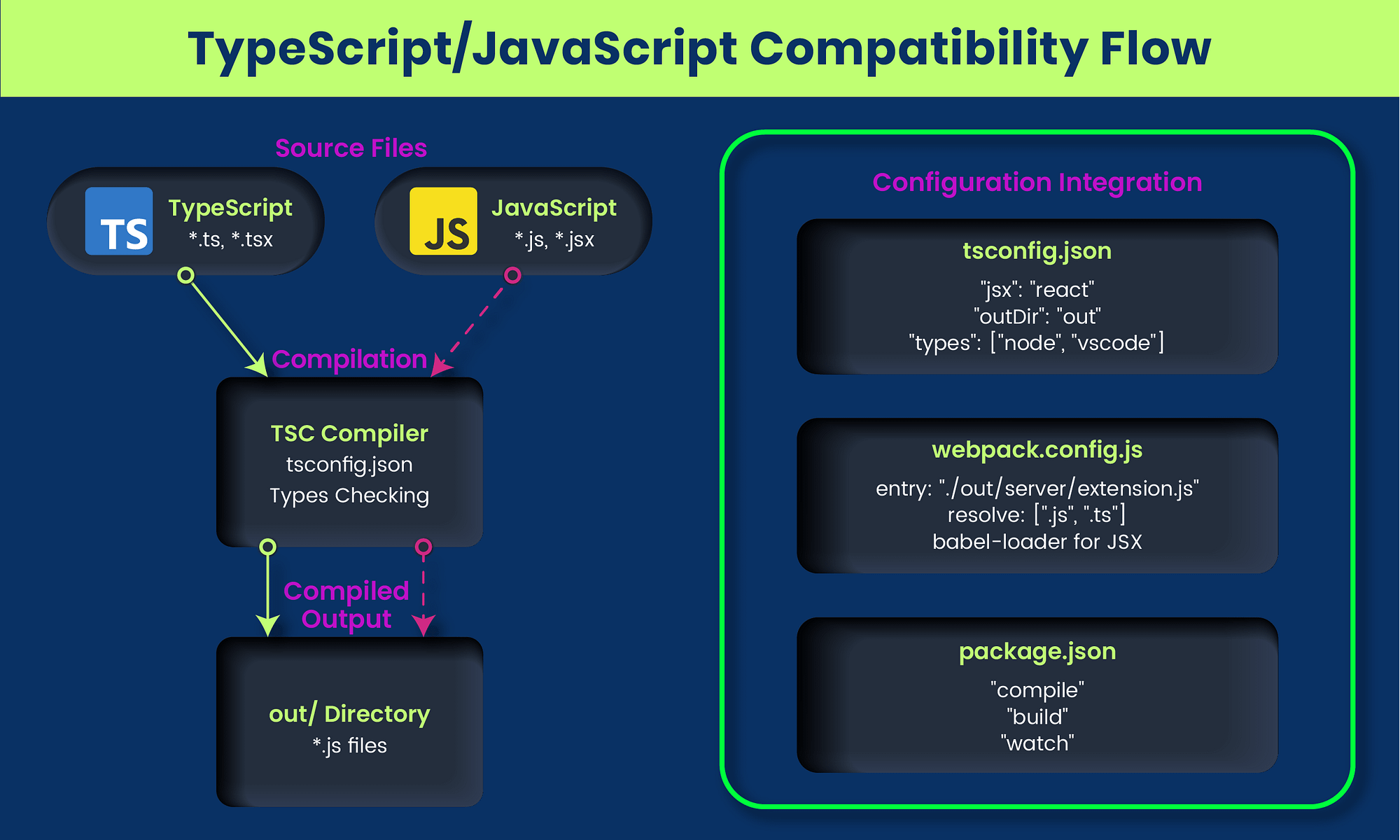 TypeScript/JavaScript Compatibility Flow

Source Files

TS
TypeScript
*.ts, *.tsx

JS
JavaScript
*.js, *.jsx

Compilation

TSC Compiler
tsconfig.json
Types Checking

Compiled Output

out/ Directory
*.js files

Configuration Integration

tsconfig.json
"jsx": "react"
"outDir": "out"
"types": ["node", "vscode"]

webpack.config.js
entry: "./out/server/extension.js"
resolve: [".js", ".ts"]
babel-loader for JSX

package.json
"compile"
"build"
"watch"